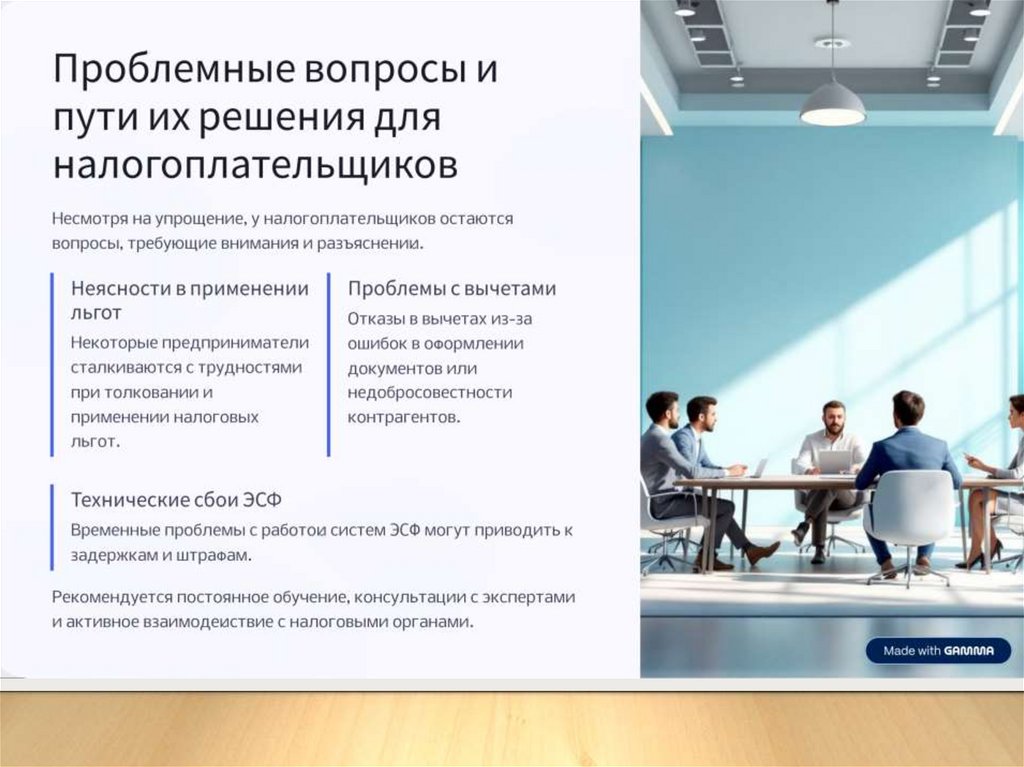 Проблемные вопросы и пути их решения для налогоплательщиков

Несмотря на упрощение, у налогоплательщиков остаются вопросы, требующие внимания и разъяснении.

Неясности в применении льгот

Некоторые предприниматели сталкиваются с трудностями при толковании и применении налоговых льгот.

Проблемы с вычетами

Отказы в вычетах из-за ошибок в оформлении документов или недобросовестности контрагентов.

Технические сбои ЭСФ

Временные проблемы с работои систем ЭСФ могут приводить к задержкам и штрафам.

Рекомендуется постоянное обучение, консультации с экспертами и активное взаимодеиствие с налоговыми органами.

Made with GAMMA